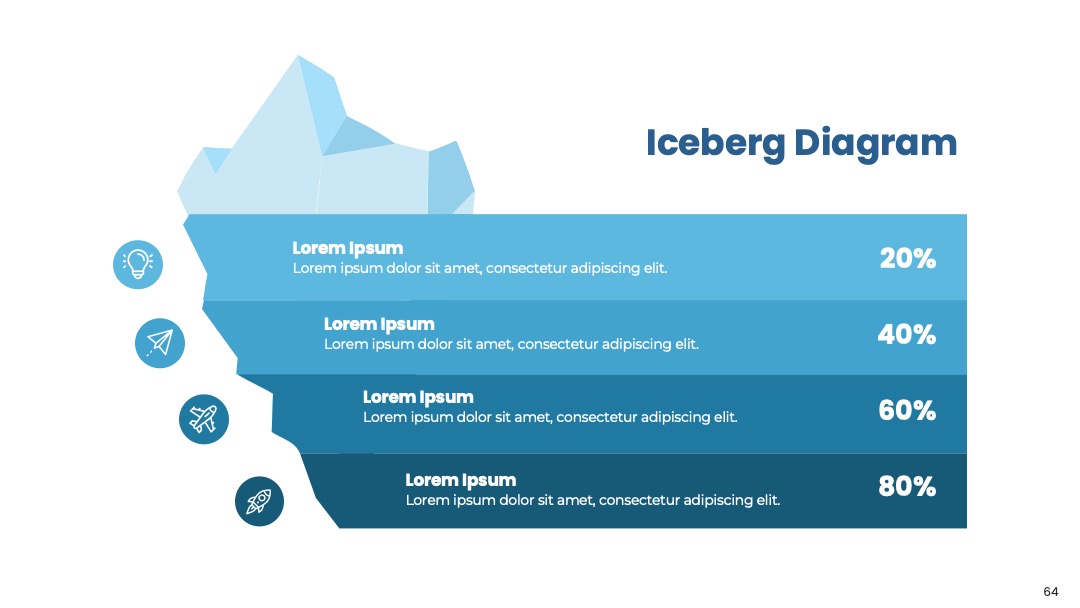 Iceberg Diagram

Lorem Ipsum
Lorem ipsum dolor sit amet, consectetur adipiscing elit.

20%

Lorem Ipsum
Lorem ipsum dolor sit amet, consectetur adipiscing elit.

40%

Lorem Ipsum
Lorem ipsum dolor sit amet, consectetur adipiscing elit.

60%

Lorem Ipsum
Lorem ipsum dolor sit amet, consectetur adipiscing elit.

80%

64